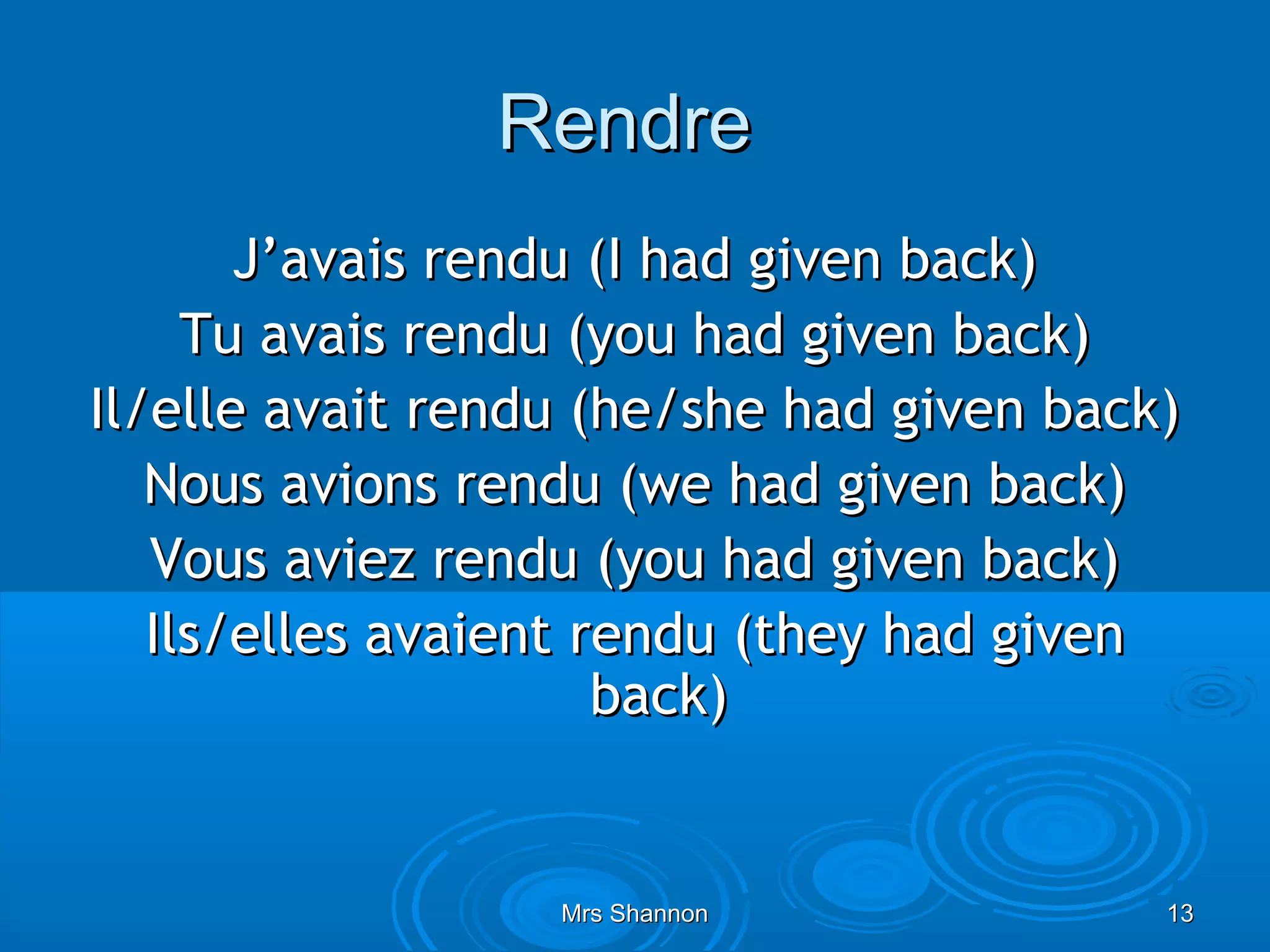 Rendre

J’avais rendu (I had given back)
Tu avais rendu (you had given back)
Il/elle avait rendu (he/she had given back)
Nous avions rendu (we had given back)
Vous aviez rendu (you had given back)
Ils/elles avaient rendu (they had given back)

Mrs Shannon

13